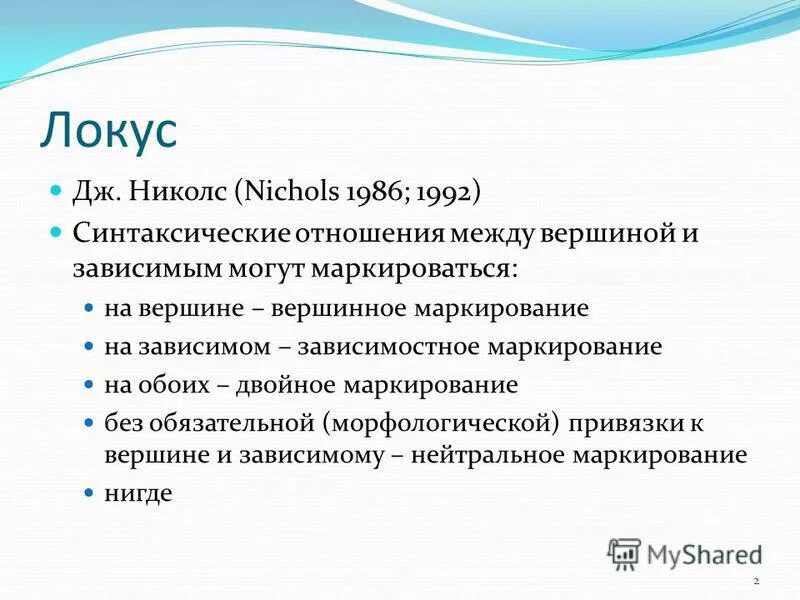 Локус

Дж. Николс (Nichols 1986; 1992)

Синтаксические отношения между вершиной и зависимым могут маркироваться:

на вершине – вершинное маркирование

на зависимом – зависимостное маркирование

на обоих – двойное маркирование

без обязательной (морфологической) привязки к вершине и зависимому – нейтральное маркирование

нигде

MyShared

2